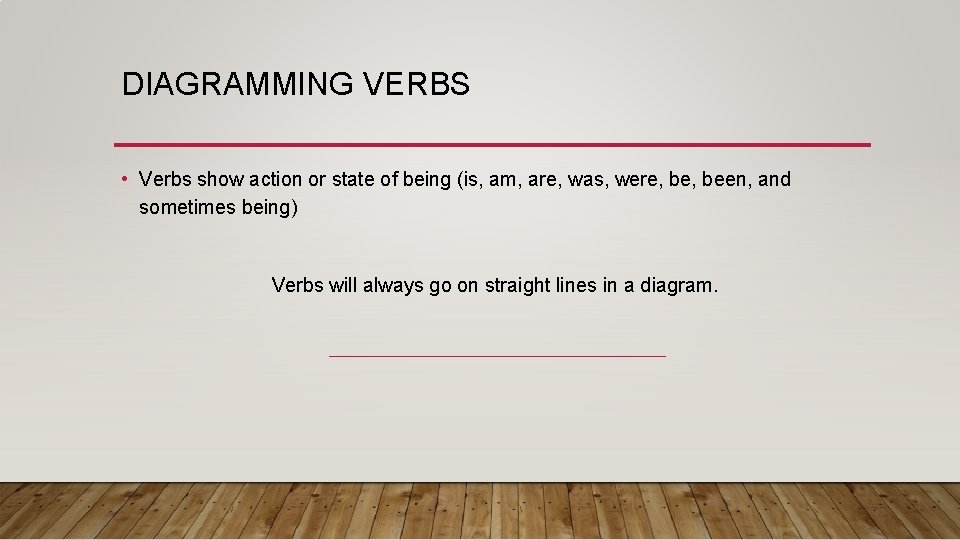 DIAGRAMMING VERBS

• Verbs show action or state of being (is, am, are, was, were, be, been, and sometimes being)

Verbs will always go on straight lines in a diagram.